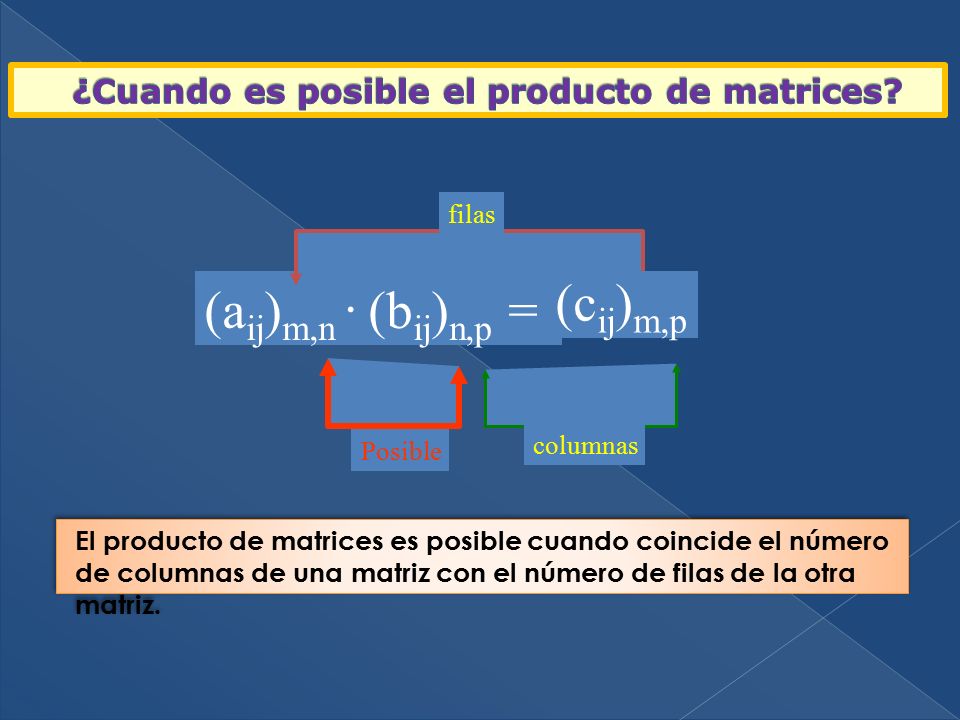 ¿Cuando es posible el producto de matrices?

filas

$(a_{ij})_{m,n} \cdot (b_{ij})_{n,p} = (c_{ij})_{m,p}$

Posible

columnas

El producto de matrices es posible cuando coincide el número de columnas de una matriz con el número de filas de la otra matriz.